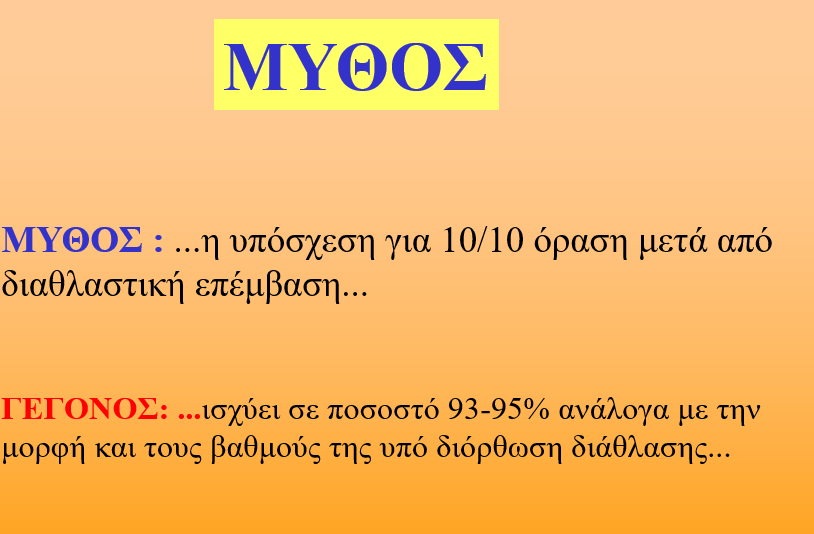 ΜΥΘΟΣ

ΜΥΘΟΣ : ...η υπόσχεση για 10/10 όραση μετά από διαθλαστική επέμβαση...

ΓΕΓΟΝΟΣ: ...ισχύει σε ποσοστό 93-95% ανάλογα με την μορφή και τους βαθμούς της υπό διόρθωση διάθλασης...